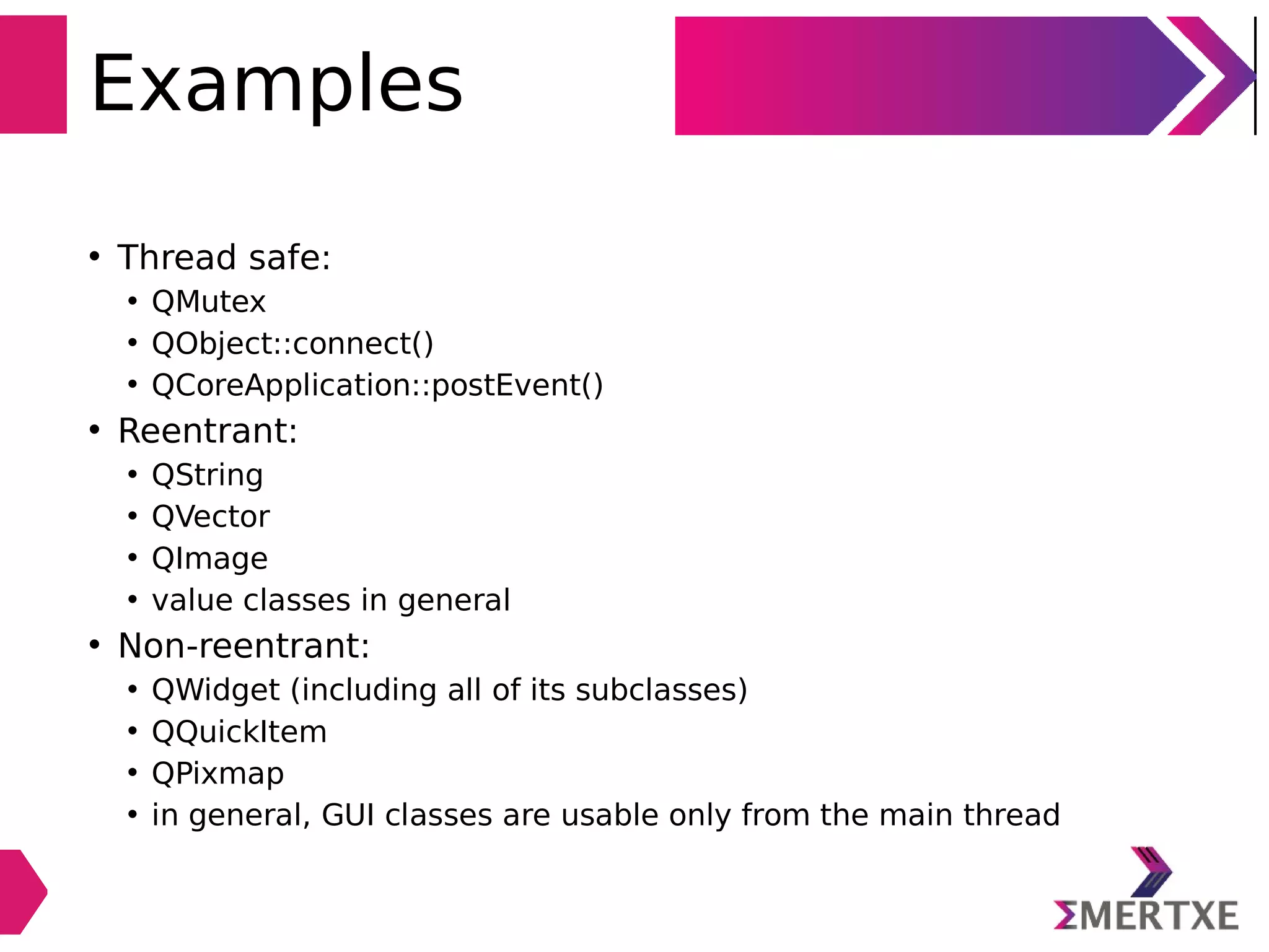 Examples

• Thread safe:
  • QMutex
  • QObject::connect()
  • QCoreApplication::postEvent()
• Reentrant:
  • QString
  • QVector
  • QImage
  • value classes in general
• Non-reentrant:
  • QWidget (including all of its subclasses)
  • QQuickItem
  • QPixmap
  • in general, GUI classes are usable only from the main thread

ΣMERTXE